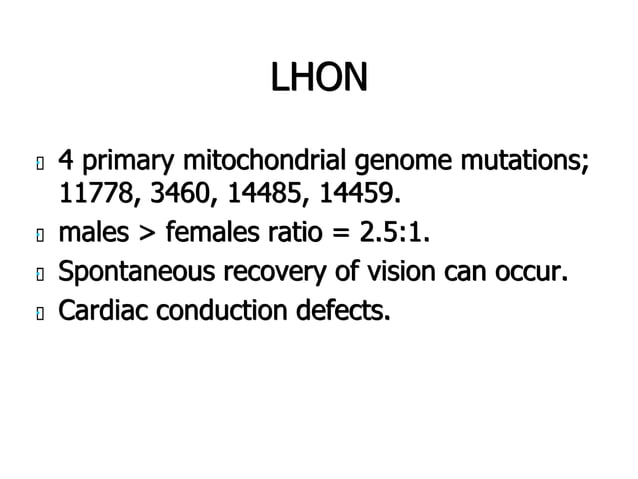 LHON

- 4 primary mitochondrial genome mutations; 11778, 3460, 14485, 14459.
- males > females ratio = 2.5:1.
- Spontaneous recovery of vision can occur.
- Cardiac conduction defects.